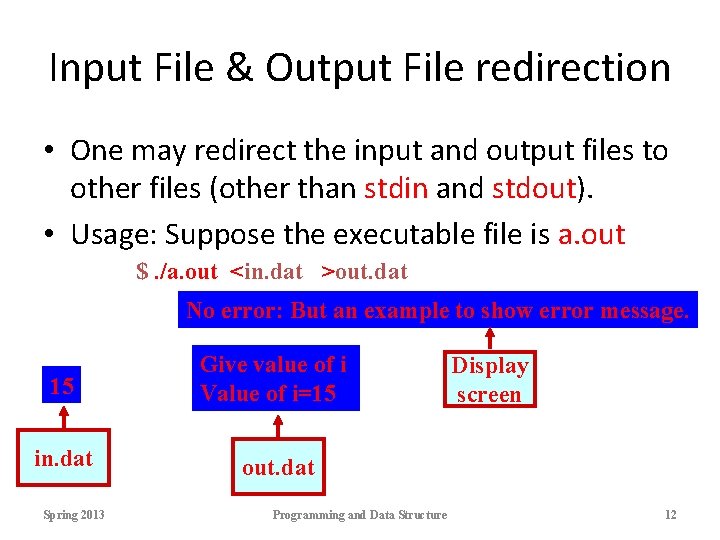 Input File & Output File redirection

• One may redirect the input and output files to other files (other than stdin and stdout).

• Usage: Suppose the executable file is a.out

$ ./a.out <in.dat >out.dat

No error: But an example to show error message.

15

Give value of i
Value of i=15

Display screen

in.dat

out.dat

Spring 2013

Programming and Data Structure

12